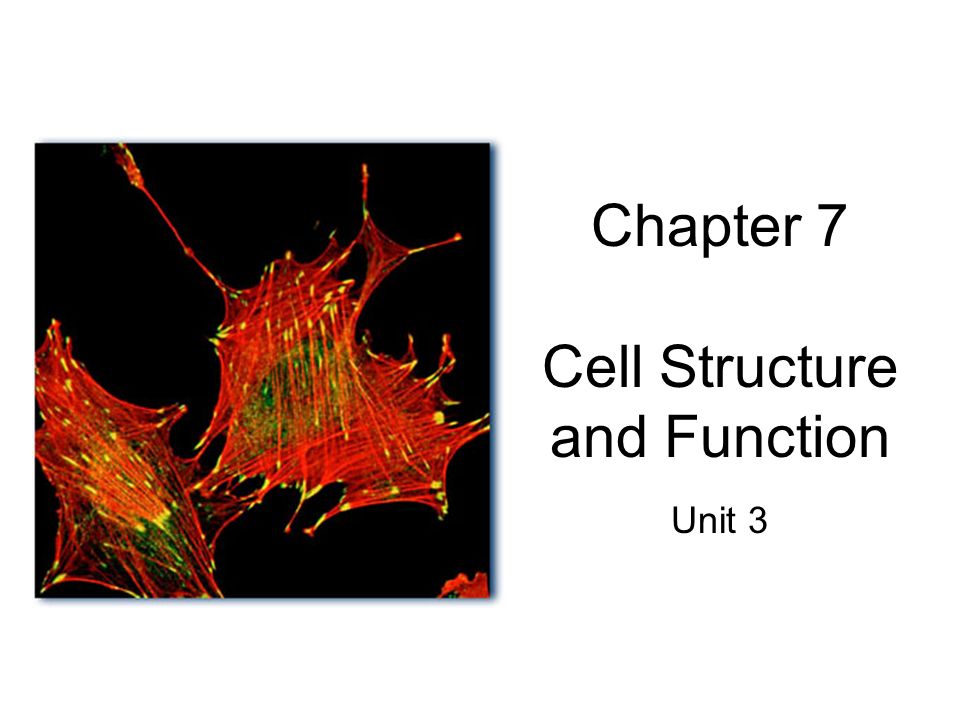 Chapter 7

Cell Structure and Function

Unit 3